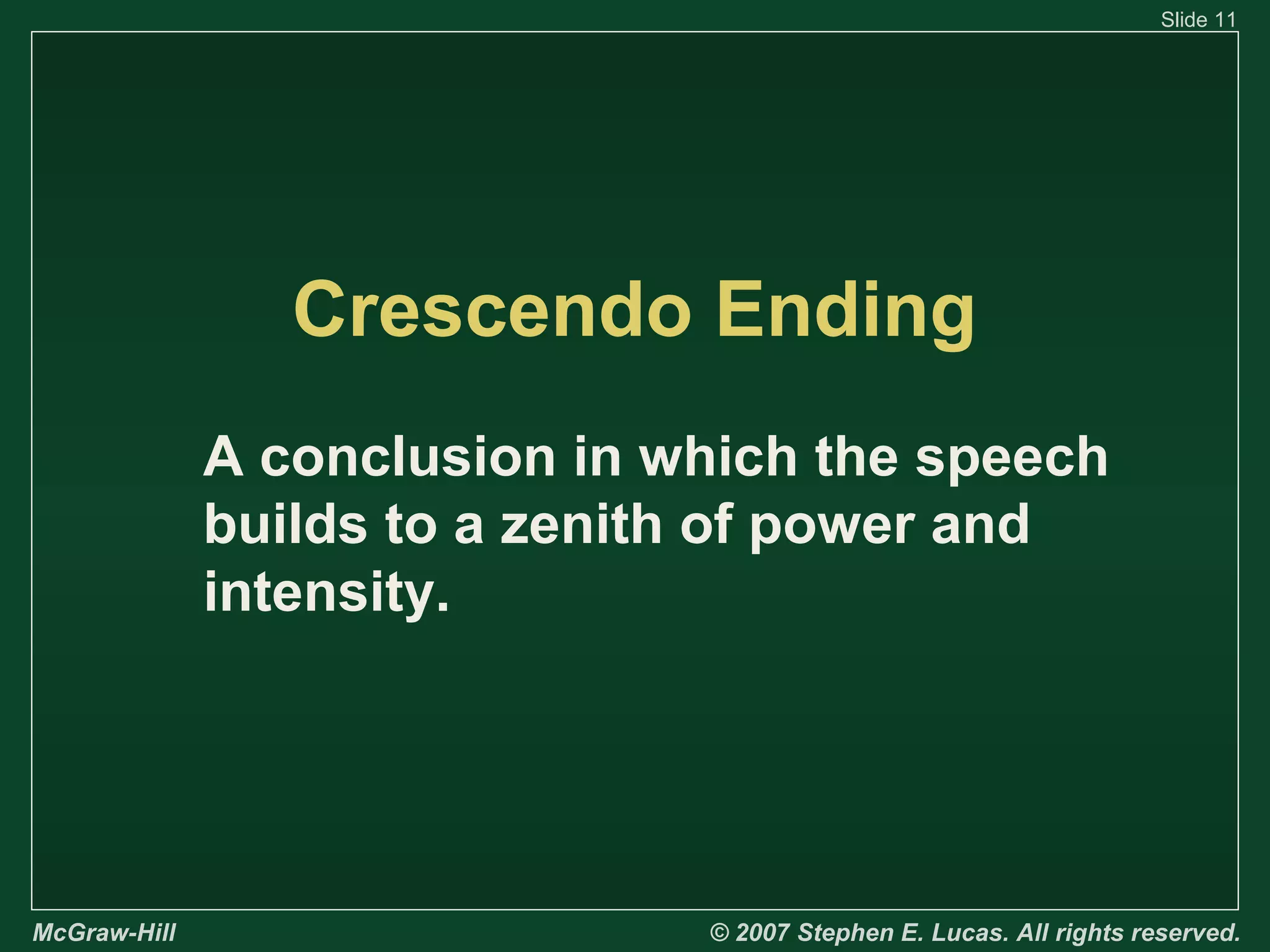 Slide 11

Crescendo Ending

A conclusion in which the speech builds to a zenith of power and intensity.

McGraw-Hill

© 2007 Stephen E. Lucas. All rights reserved.